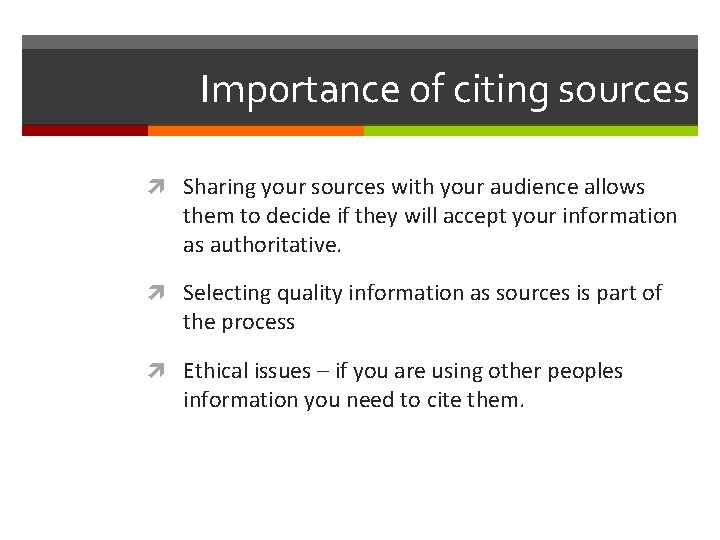 Importance of citing sources

Sharing your sources with your audience allows them to decide if they will accept your information as authoritative.

Selecting quality information as sources is part of the process

Ethical issues – if you are using other peoples information you need to cite them.